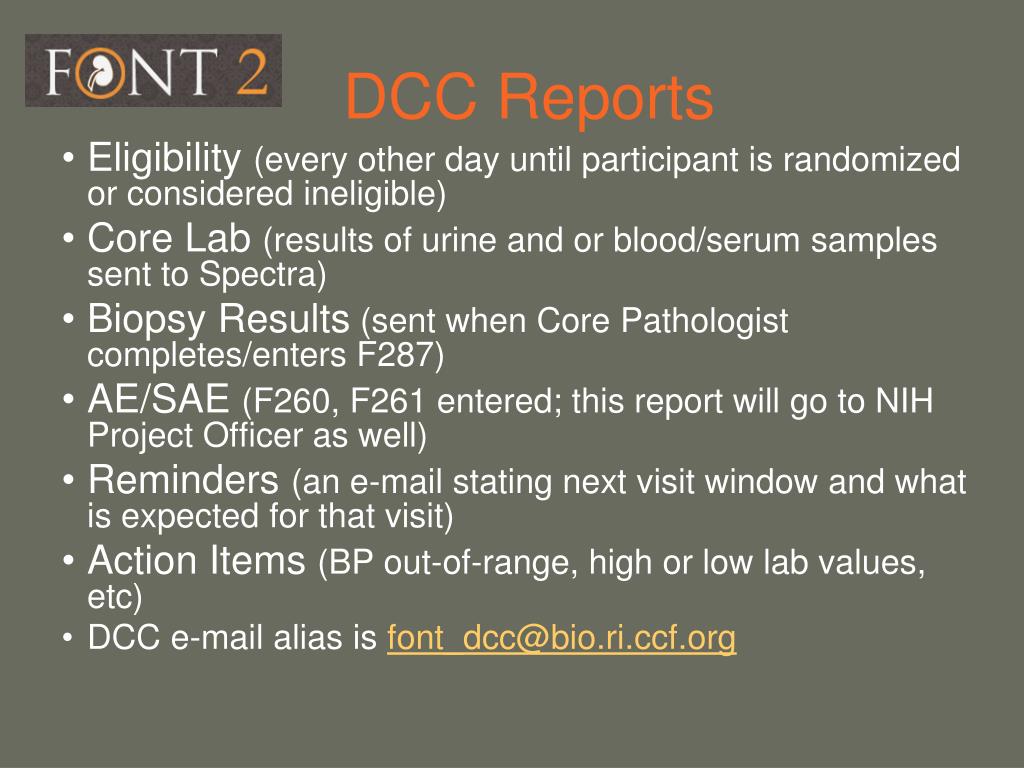 FONT 2

DCC Reports

• Eligibility (every other day until participant is randomized or considered ineligible)
• Core Lab (results of urine and or blood/serum samples sent to Spectra)
• Biopsy Results (sent when Core Pathologist completes/enters F287)
• AE/SAE (F260, F261 entered; this report will go to NIH Project Officer as well)
• Reminders (an e-mail stating next visit window and what is expected for that visit)
• Action Items (BP out-of-range, high or low lab values, etc)
• DCC e-mail alias is font_dcc@bio.ri.ccf.org